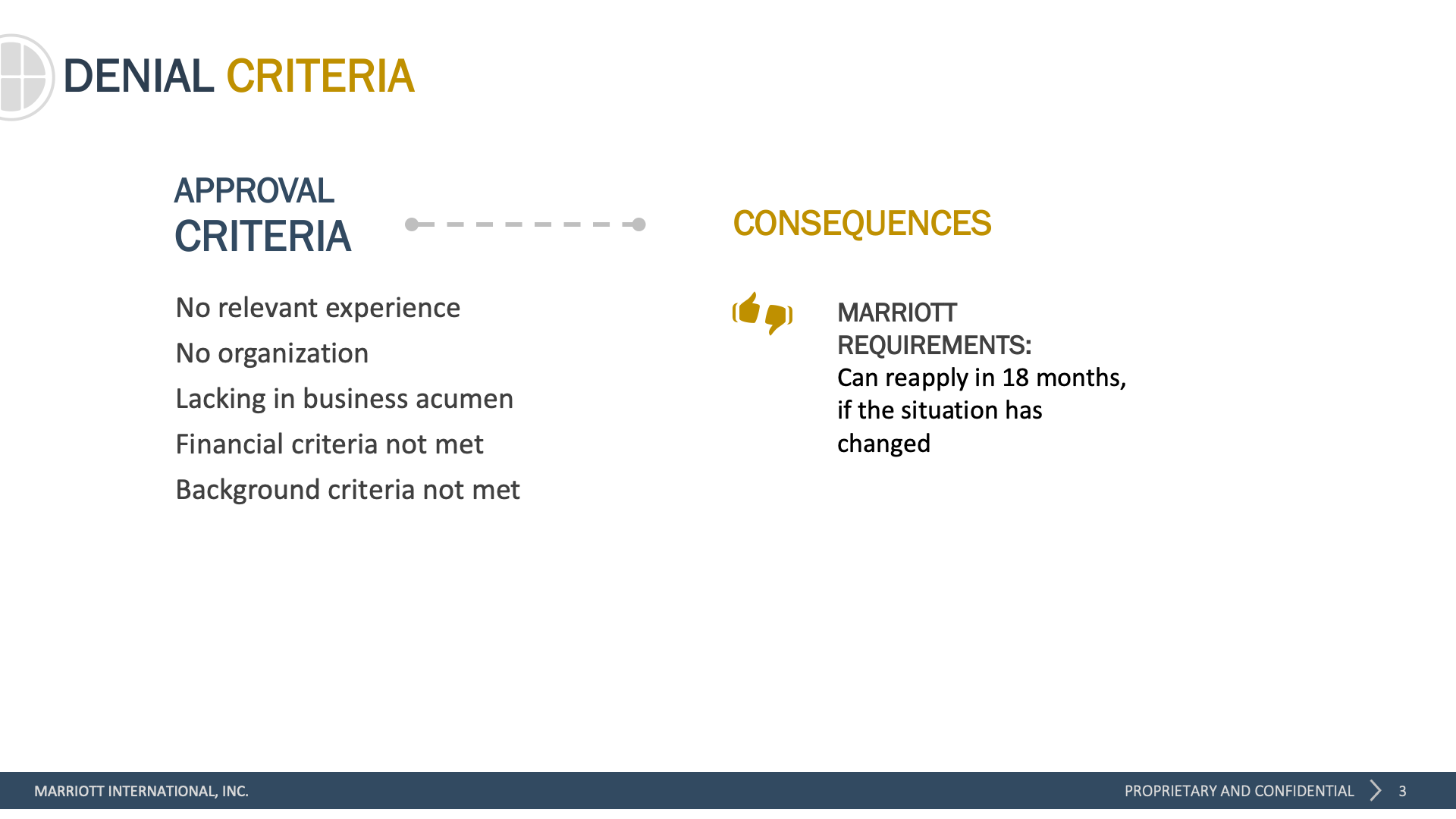 DENIAL CRITERIA

APPROVAL CRITERIA

No relevant experience

No organization

Lacking in business acumen

Financial criteria not met

Background criteria not met

CONSEQUENCES

MARRIOTT REQUIREMENTS:
Can reapply in 18 months, if the situation has changed

MARRIOTT INTERNATIONAL, INC.

PROPRIETARY AND CONFIDENTIAL 3